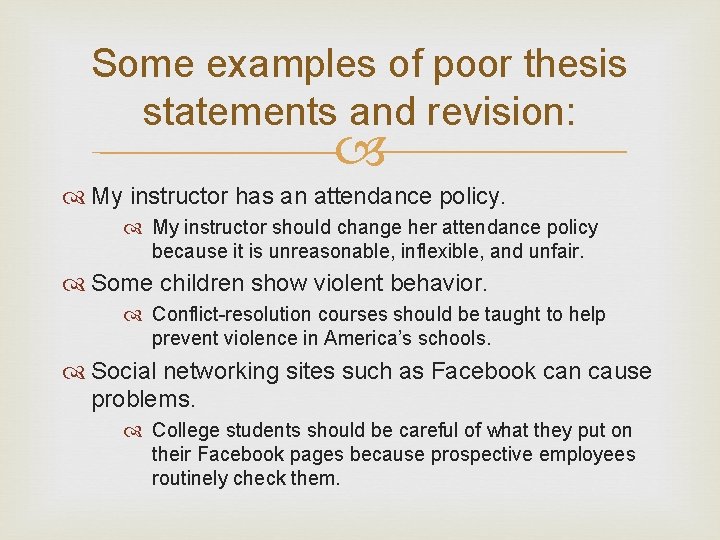 Some examples of poor thesis statements and revision:

My instructor has an attendance policy.

My instructor should change her attendance policy because it is unreasonable, inflexible, and unfair.

Some children show violent behavior.

Conflict-resolution courses should be taught to help prevent violence in America's schools.

Social networking sites such as Facebook can cause problems.

College students should be careful of what they put on their Facebook pages because prospective employees routinely check them.